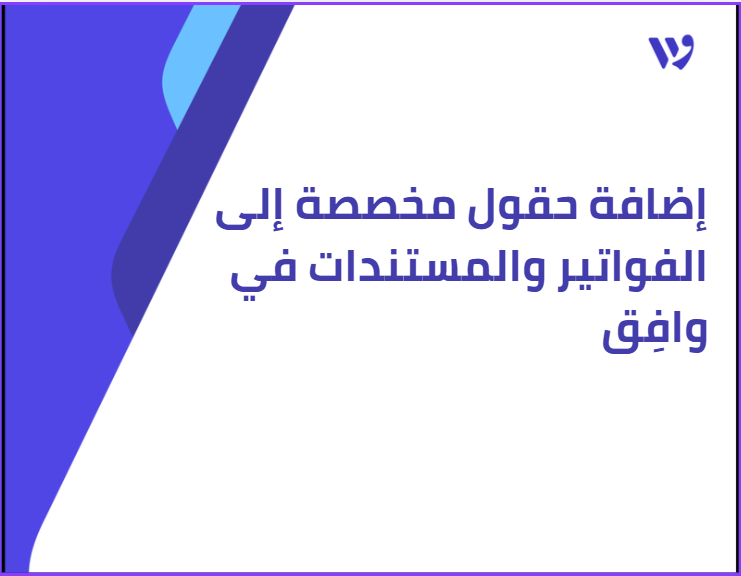 إضافة حقول مخصصة إلى الفواتير والمستندات في وافِق